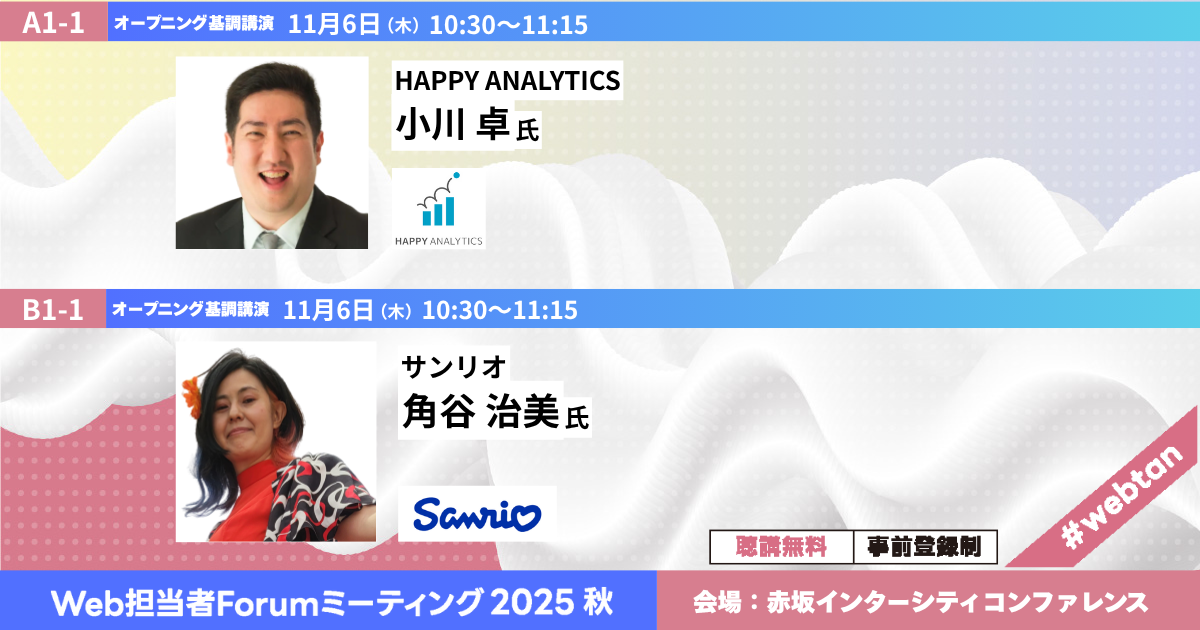 A1-1 オープニング基調講演 11月6日（木）10:30〜11:15

HAPPY ANALYTICS
小川 卓 氏

HAPPY ANALYTICS

B1-1 オープニング基調講演 11月6日（木）10:30〜11:15

サンリオ
角谷 治美 氏

Sanrio

聴講無料 事前登録制

#webtan

Web担当者Forumミーティング 2025 秋

会場：赤坂インターシティコンファレンス